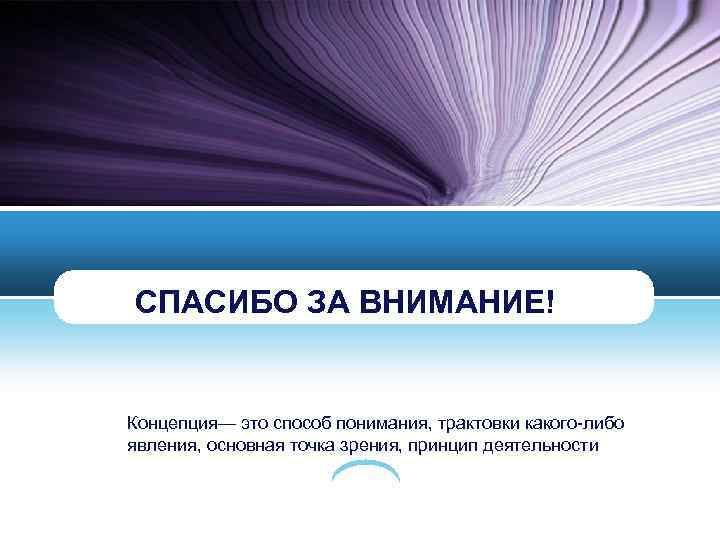 СПАСИБО ЗА ВНИМАНИЕ!

Концепция— это способ понимания, трактовки какого-либо явления, основная точка зрения, принцип деятельности